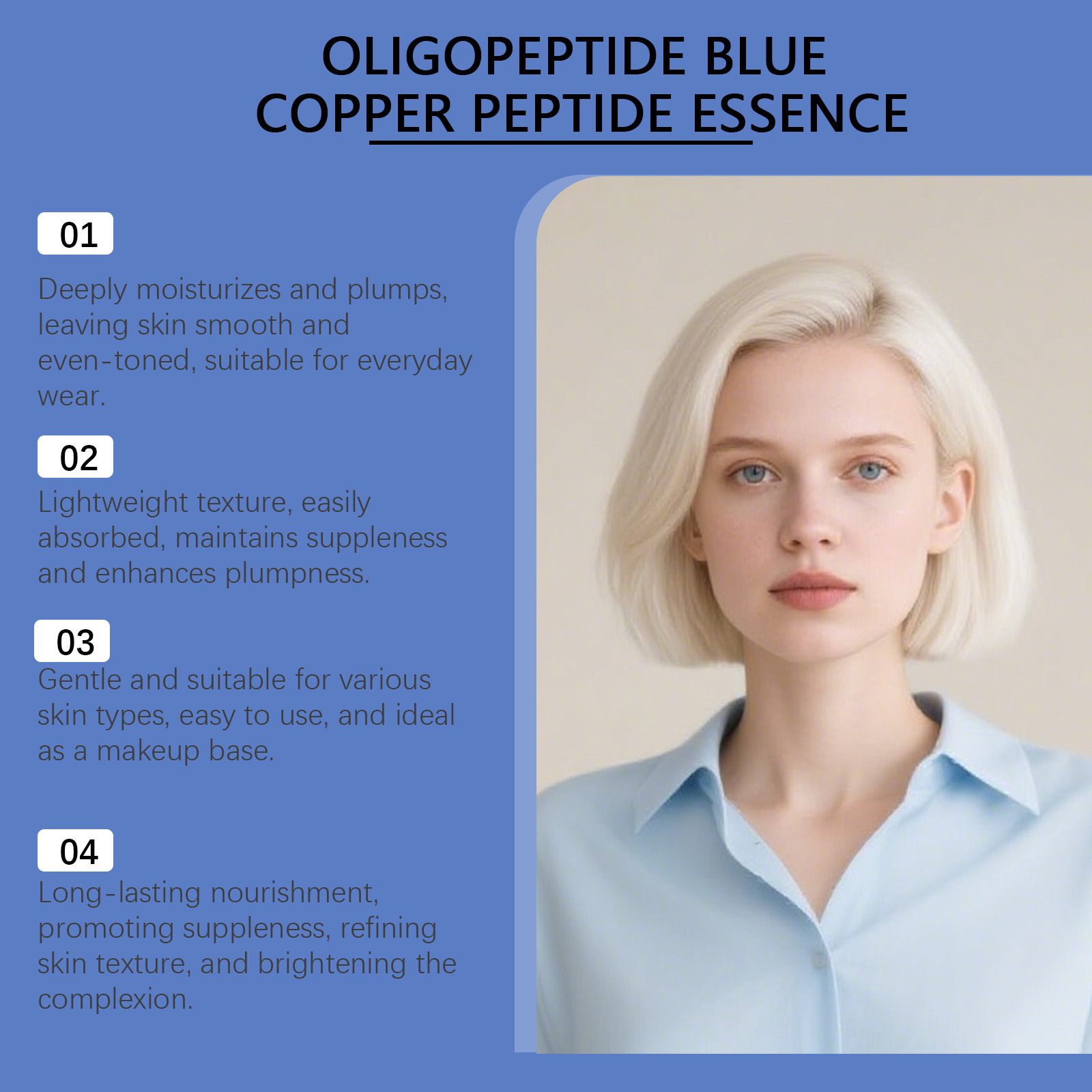 OLIGOPEPTIDE BLUE COPPER PEPTIDE ESSENCE

01

Deeply moisturizes and plumps, leaving skin smooth and even-toned, suitable for everyday wear.

02

Lightweight texture, easily absorbed, maintains suppleness and enhances plumpness.

03

Gentle and suitable for various skin types, easy to use, and ideal as a makeup base.

04

Long-lasting nourishment, promoting suppleness, refining skin texture, and brightening the complexion.